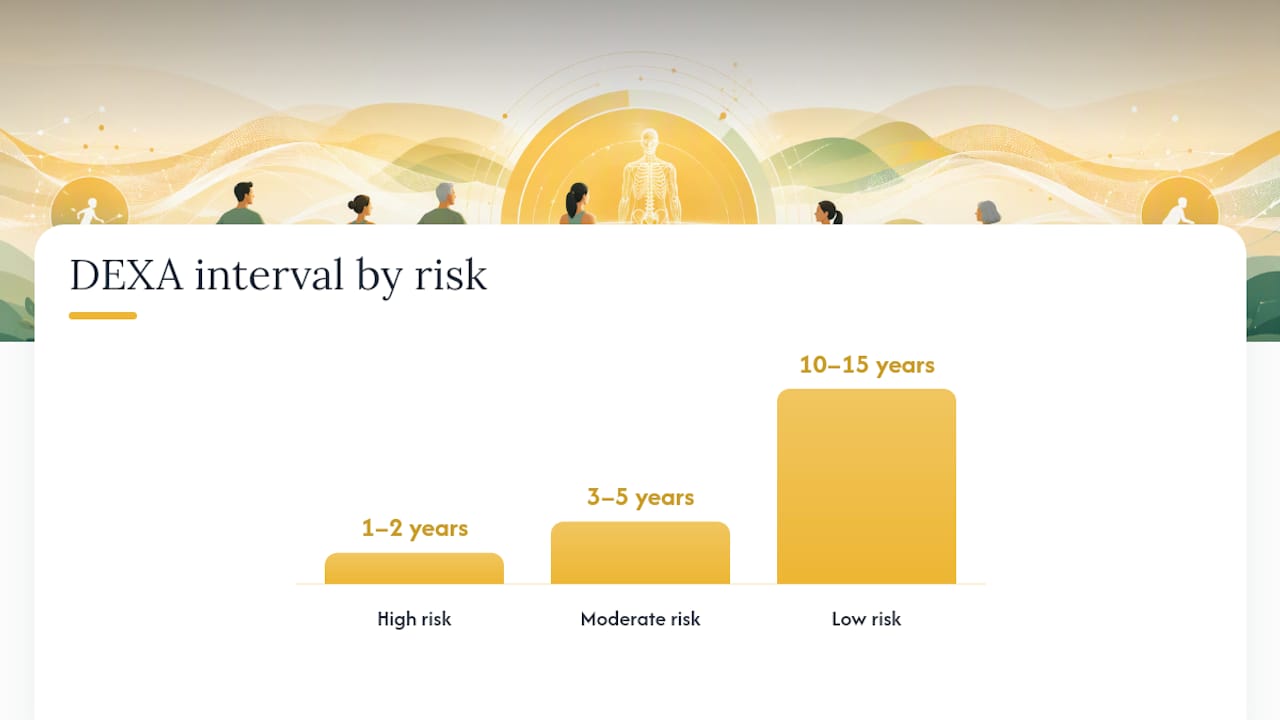 DEXA interval by risk

1–2 years
3–5 years
10–15 years

High risk
Moderate risk
Low risk